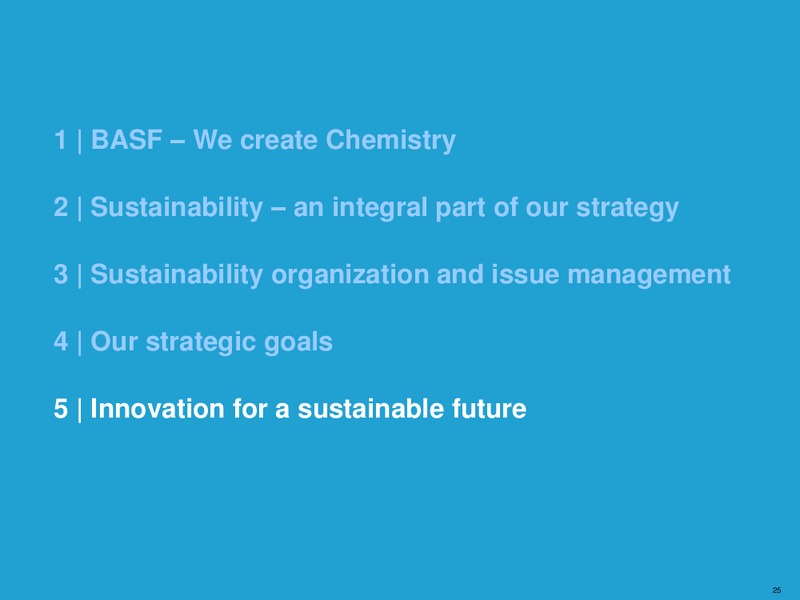 1 | BASF – We create Chemistry

2 | Sustainability – an integral part of our strategy

3 | Sustainability organization and issue management

4 | Our strategic goals

5 | Innovation for a sustainable future

25